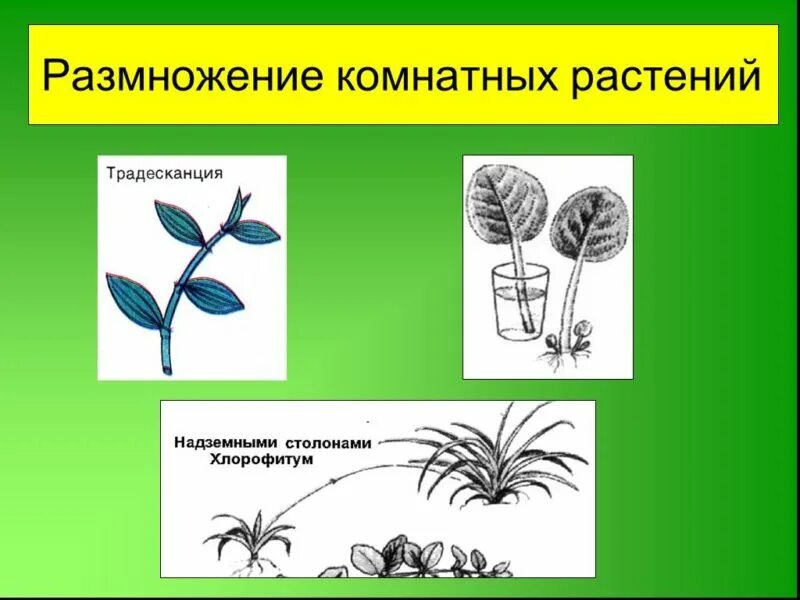 Размножение комнатных растений

Традесканция

Надземными столонами
Хлорофитум